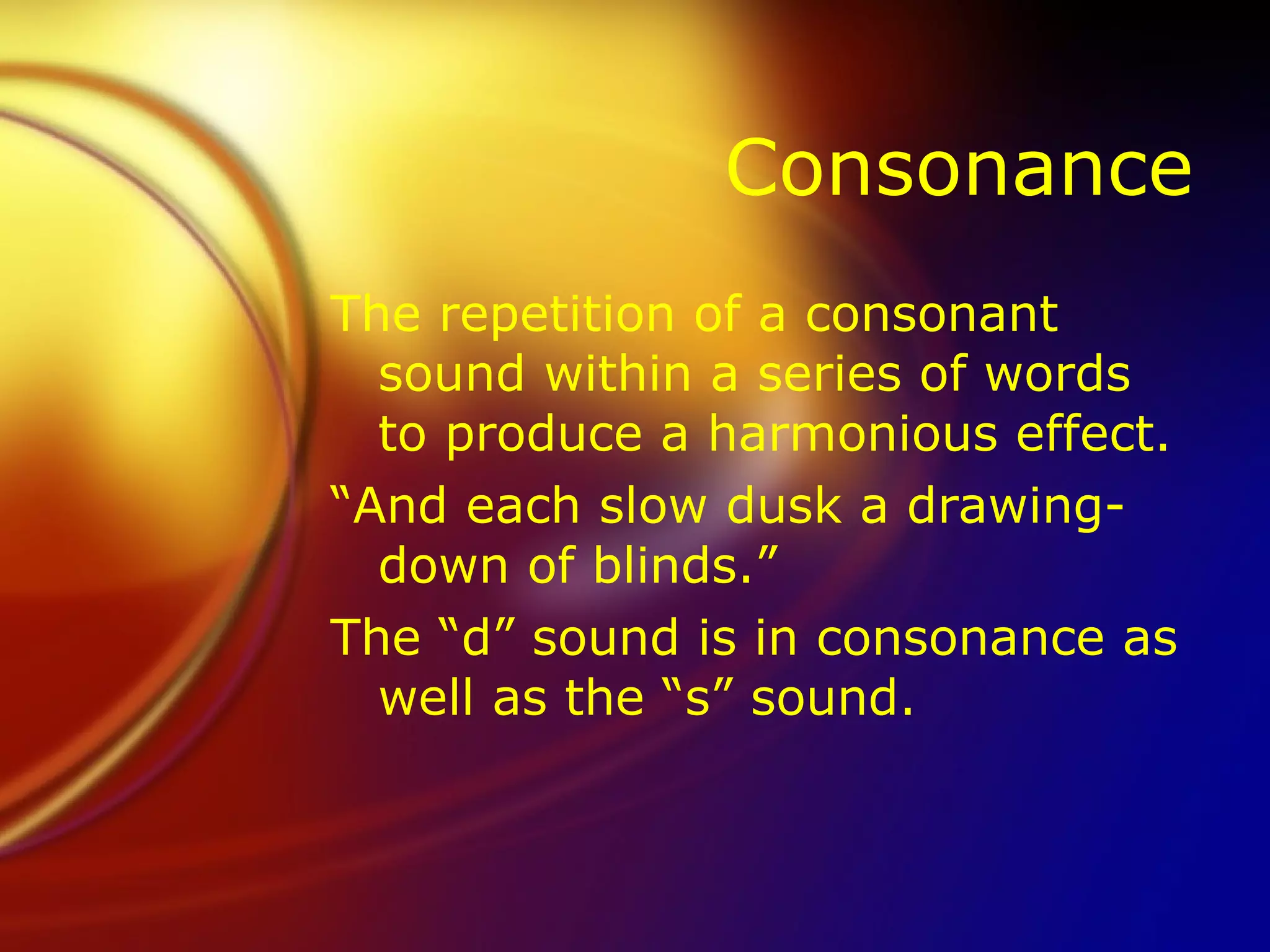 Consonance

The repetition of a consonant sound within a series of words to produce a harmonious effect.

“And each slow dusk a drawing-down of blinds.”

The “d” sound is in consonance as well as the “s” sound.